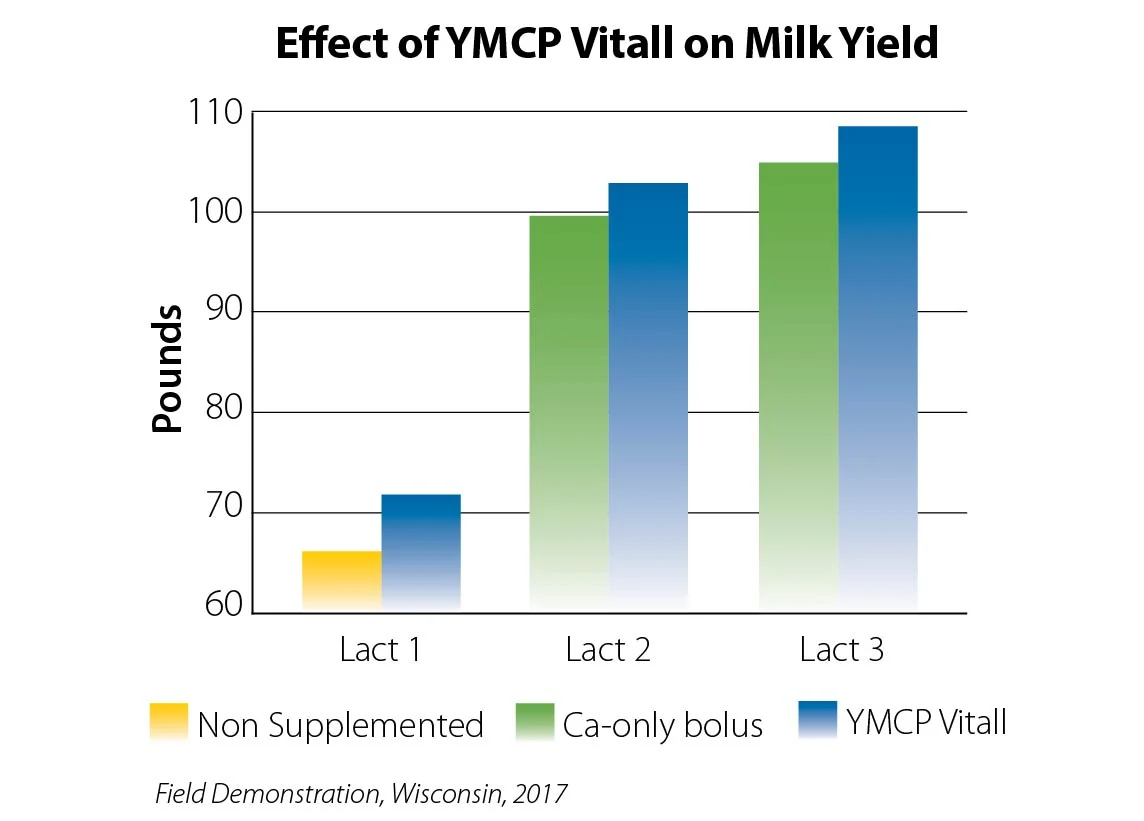 Effect of YMCP Vitall on Milk Yield

Pounds

110
100
90
80
70
60

Lact 1
Lact 2
Lact 3

Non Supplemented
Ca-only bolus
YMCP Vitall

Field Demonstration, Wisconsin, 2017